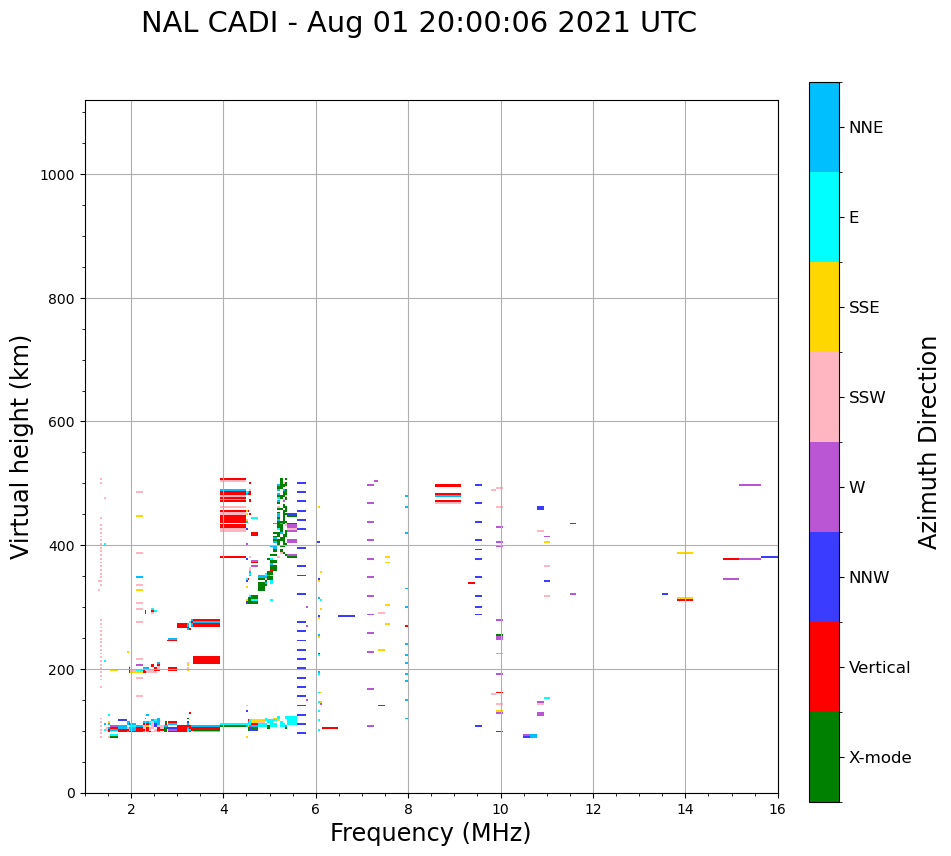 NAL CADI - Aug 01 20:00:06 2021 UTC

Virtual height (km)

1000
800
600
400
200
0

2
4
6
8
10
12
14
16

Frequency (MHz)

NNE
E
SSE
SSW
W
NNW
Vertical
X-mode

Azimuth Direction